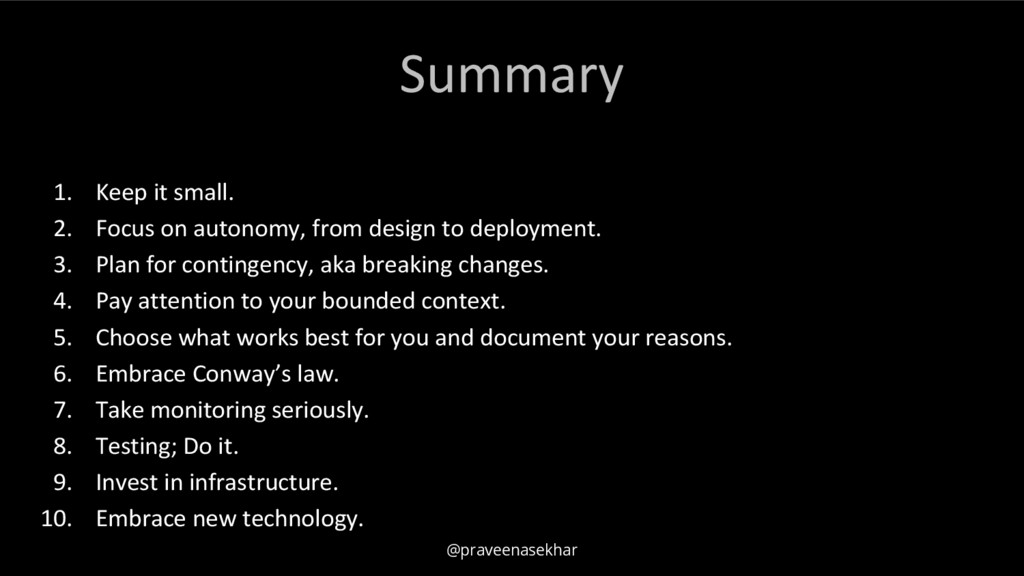 Summary

1. Keep it small.
2. Focus on autonomy, from design to deployment.
3. Plan for contingency, aka breaking changes.
4. Pay attention to your bounded context.
5. Choose what works best for you and document your reasons.
6. Embrace Conway's law.
7. Take monitoring seriously.
8. Testing; Do it.
9. Invest in infrastructure.
10. Embrace new technology.

@praveenasekhar